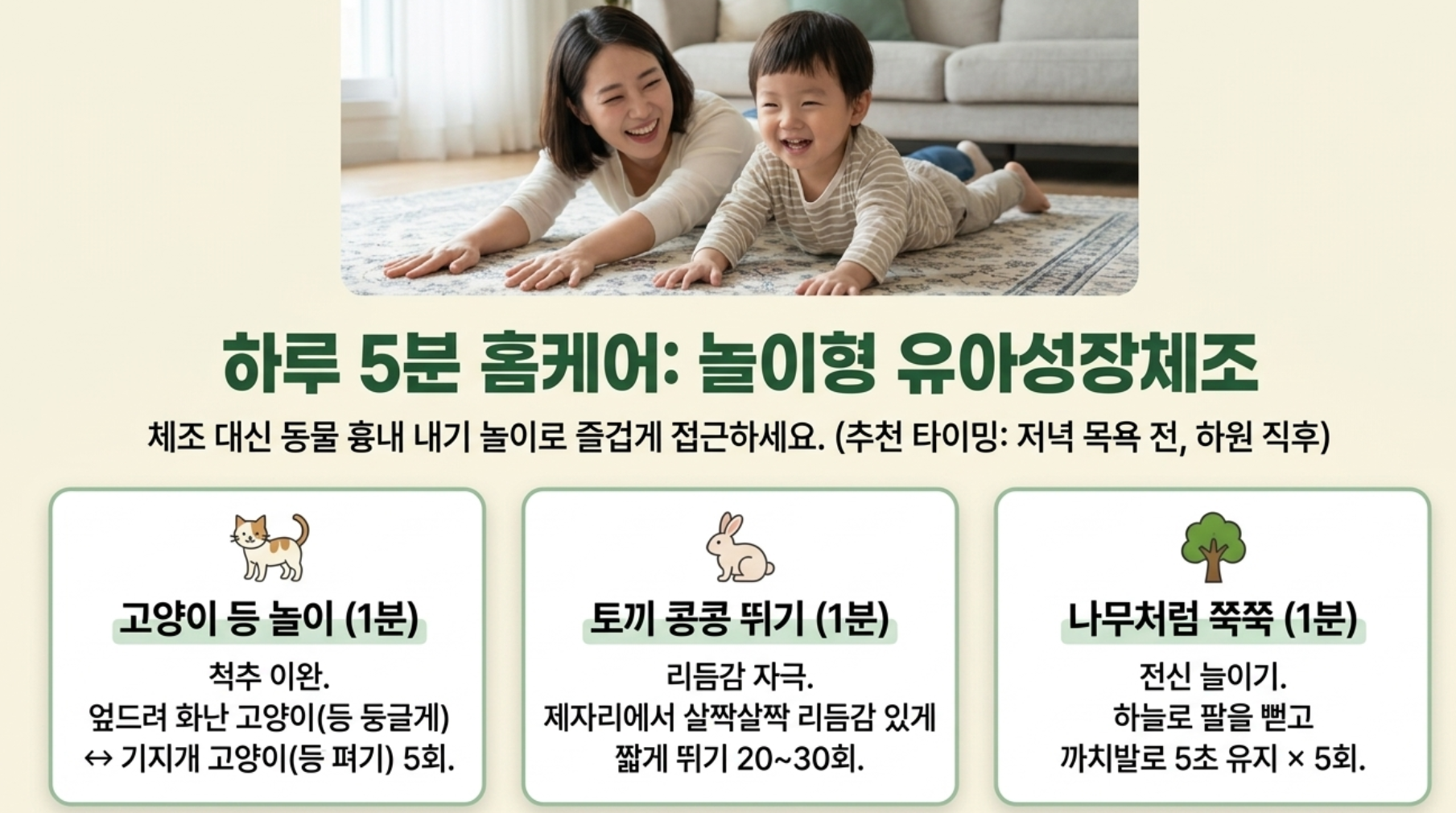 하루 5분 홈케어: 놀이형 유아성장체조

체조 대신 동물 흉내 내기 놀이로 즐겁게 접근하세요. (추천 타이밍: 저녁 목욕 전, 하원 직후)

고양이 등 놀이 (1분)

척추 이완.
엎드려 화난 고양이(등 둥글게) ↔ 기지개 고양이(등 펴기) 5회.

토끼 콩콩 뛰기 (1분)

리듬감 자극.
제자리에서 살짝살짝 리듬감 있게 짧게 뛰기 20~30회.

나무처럼 쭉쭉 (1분)

전신 늘이기.
하늘로 팔을 뻗고 까치발로 5초 유지 × 5회.